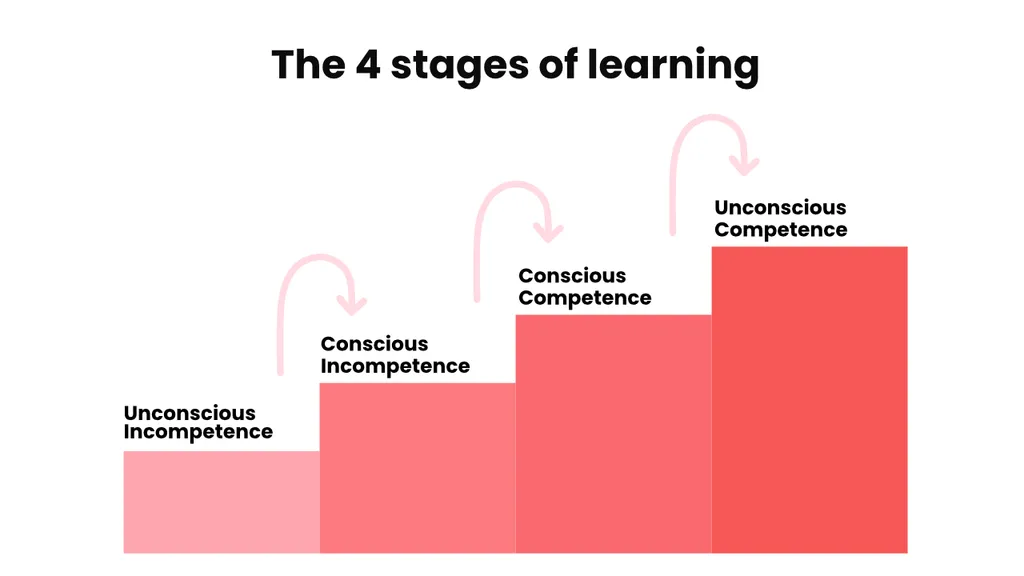 The 4 stages of learning

Unconscious Incompetence

Conscious Incompetence

Conscious Competence

Unconscious Competence